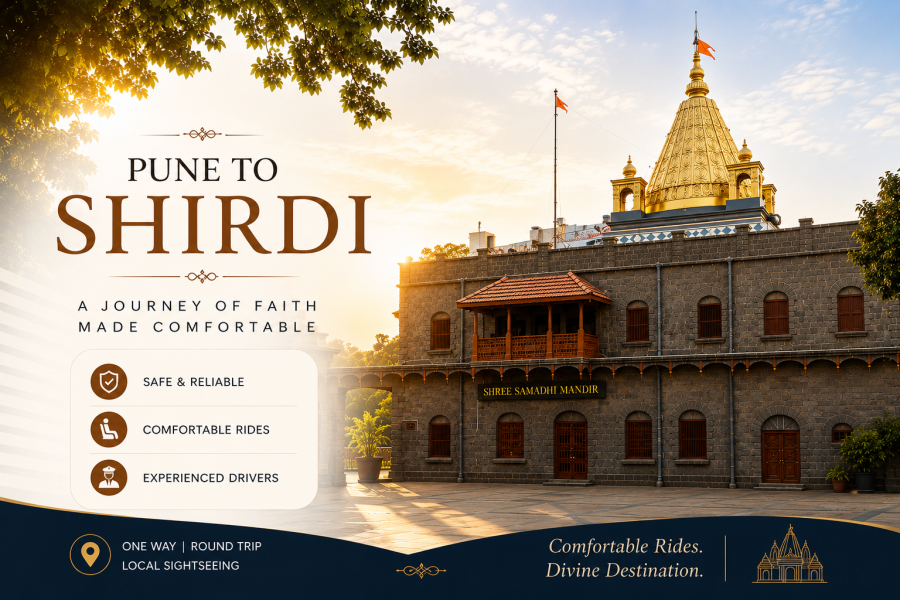 PUNE TO
SHIRDI

A JOURNEY OF FAITH
MADE COMFORTABLE

SAFE & RELIABLE

COMFORTABLE RIDES

EXPERIENCED DRIVERS

SHREE SAMADHI MANDIR

ONE WAY | ROUND TRIP
LOCAL SIGHTSEEING

Comfortable Rides.
Divine Destination.